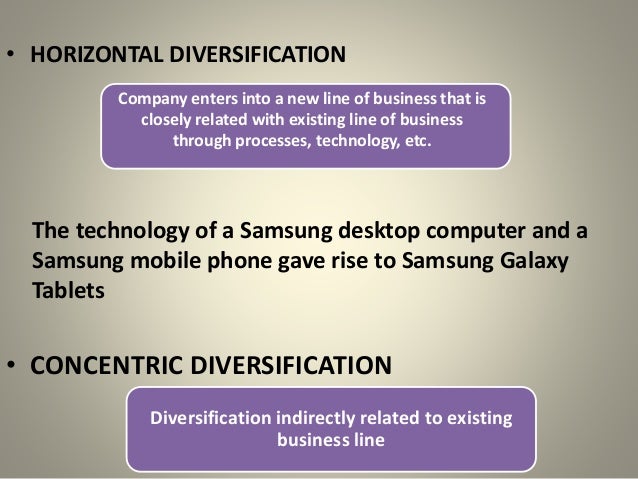 • HORIZONTAL DIVERSIFICATION

Company enters into a new line of business that is closely related with existing line of business through processes, technology, etc.

The technology of a Samsung desktop computer and a Samsung mobile phone gave rise to Samsung Galaxy Tablets

• CONCENTRIC DIVERSIFICATION

Diversification indirectly related to existing business line